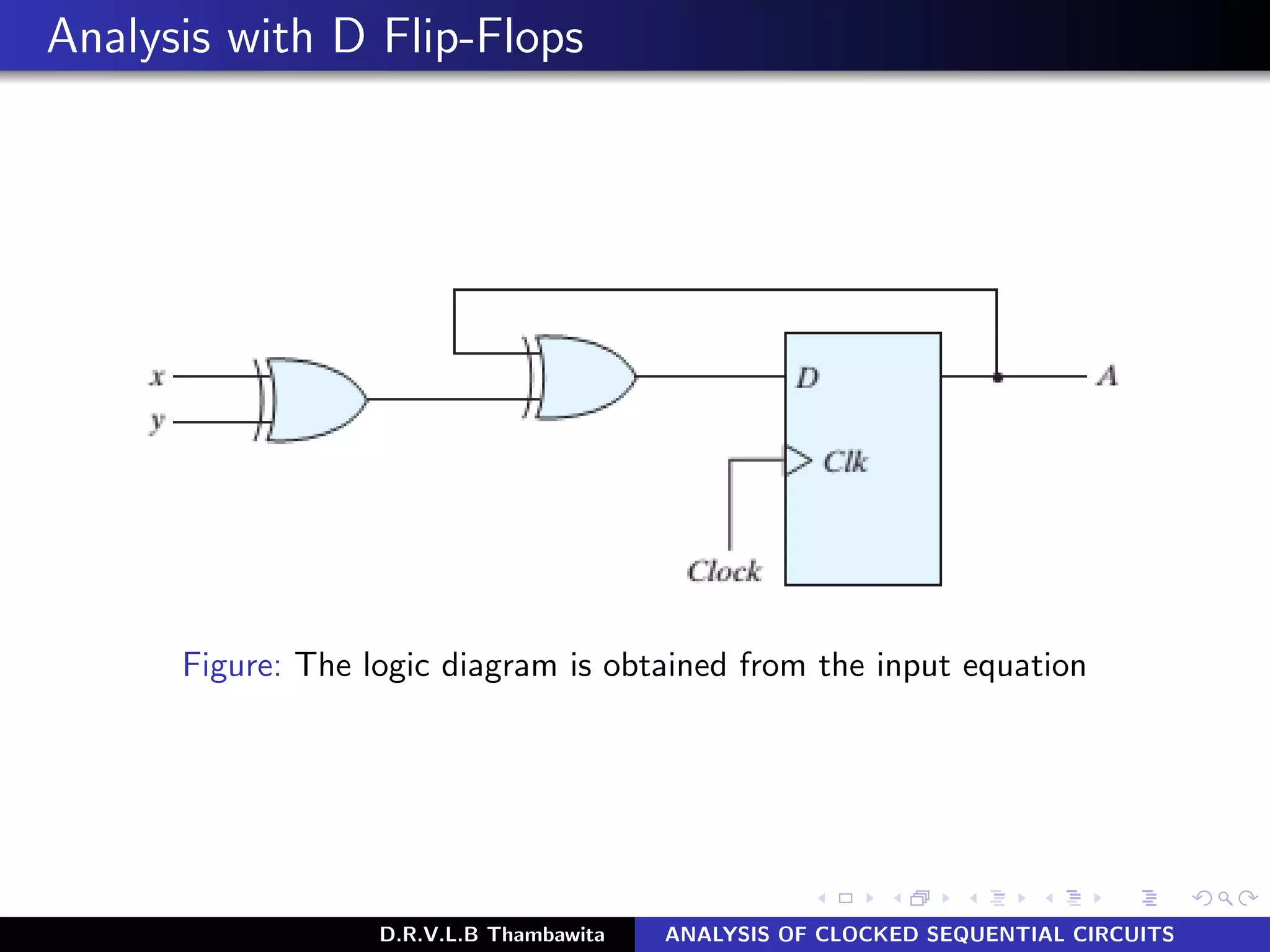 Analysis with D Flip-Flops

x
y
D
Clk
Clock
A

Figure: The logic diagram is obtained from the input equation

D.R.V.L.B Thambawita ANALYSIS OF CLOCKED SEQUENTIAL CIRCUITS